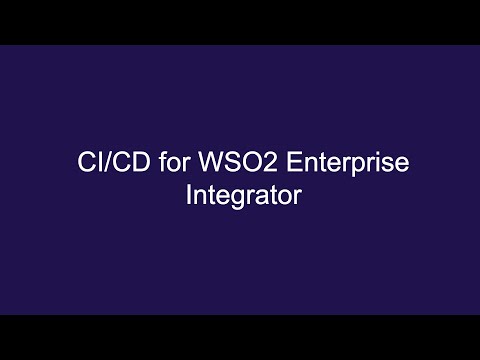 CI/CD for WSO2 Enterprise Integrator